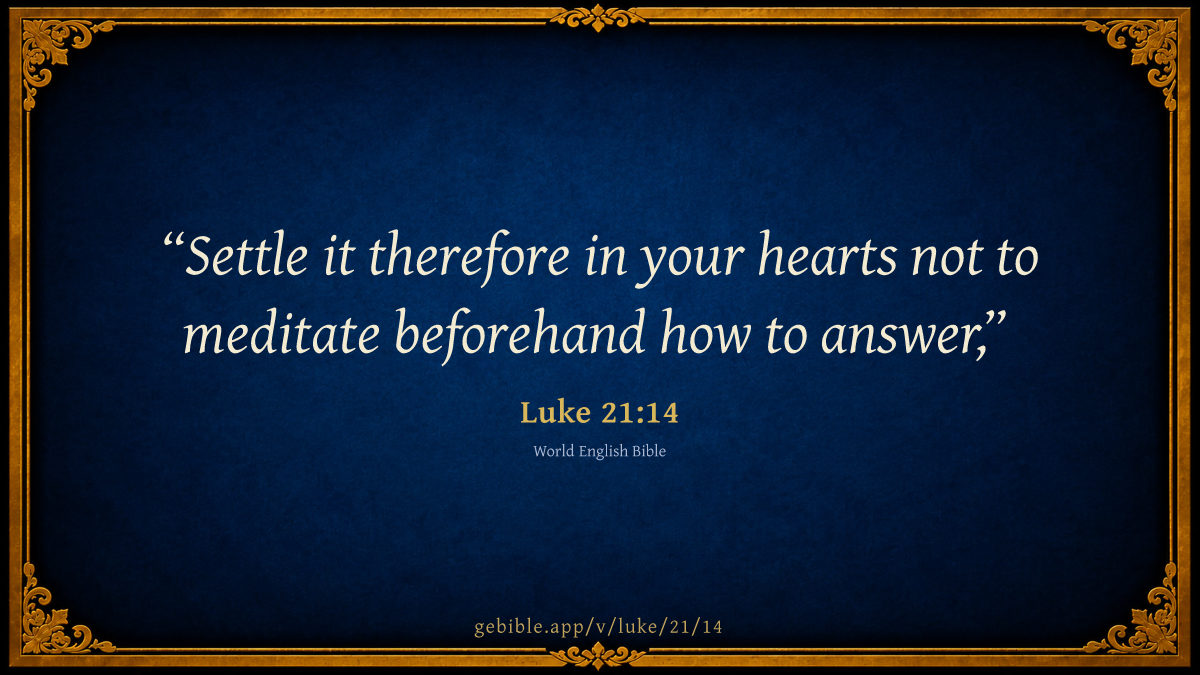 “Settle it therefore in your hearts not to meditate beforehand how to answer,”

Luke 21:14

World English Bible

gebible.app/v/luke/21/14